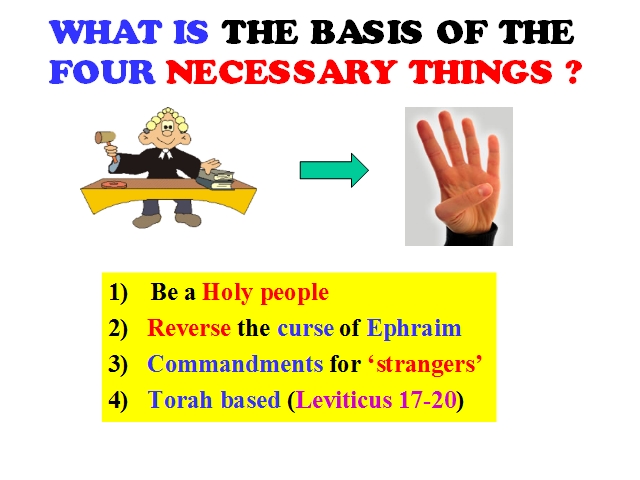 WHAT IS THE BASIS OF THE FOUR NECESSARY THINGS ?

1) Be a Holy people
2) Reverse the curse of Ephraim
3) Commandments for 'strangers'
4) Torah based (Leviticus 17-20)